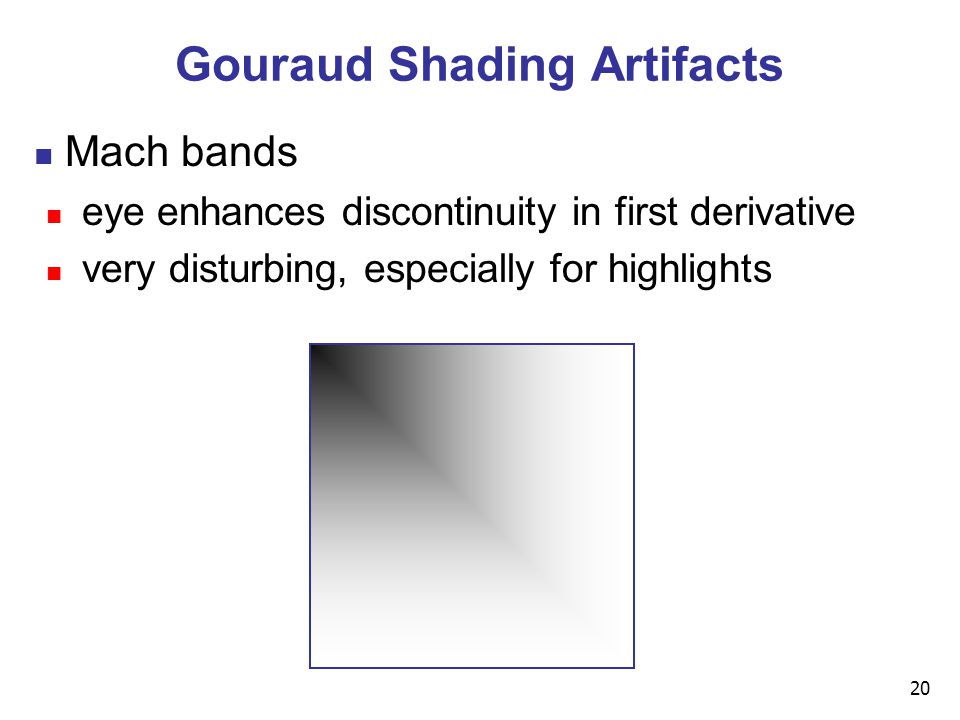 Gouraud Shading Artifacts

Mach bands

eye enhances discontinuity in first derivative

very disturbing, especially for highlights

20